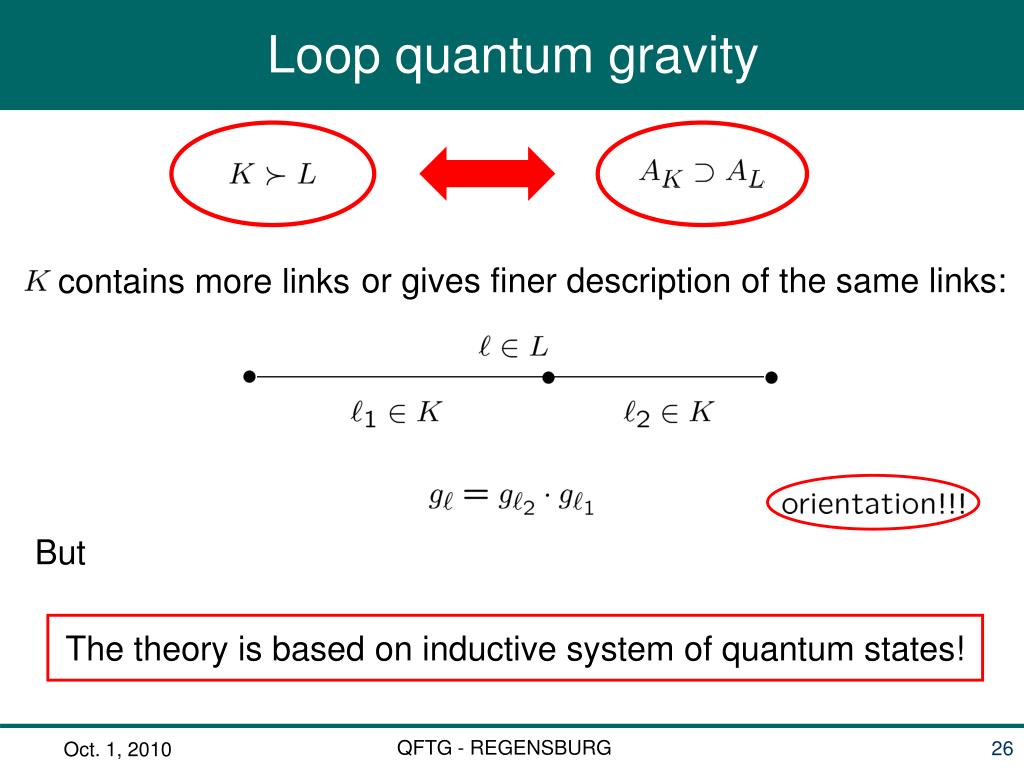 Loop quantum gravity

$K \succ L$

$A_K \supset A_L$

$K$ contains more links or gives finer description of the same links:

$\ell \in L$

$\ell_1 \in K$

$\ell_2 \in K$

$g_\ell = g_{\ell_2} \cdot g_{\ell_1}$

orientation!!!

But

The theory is based on inductive system of quantum states!

Oct. 1, 2010

QFTG - REGENSBURG

26